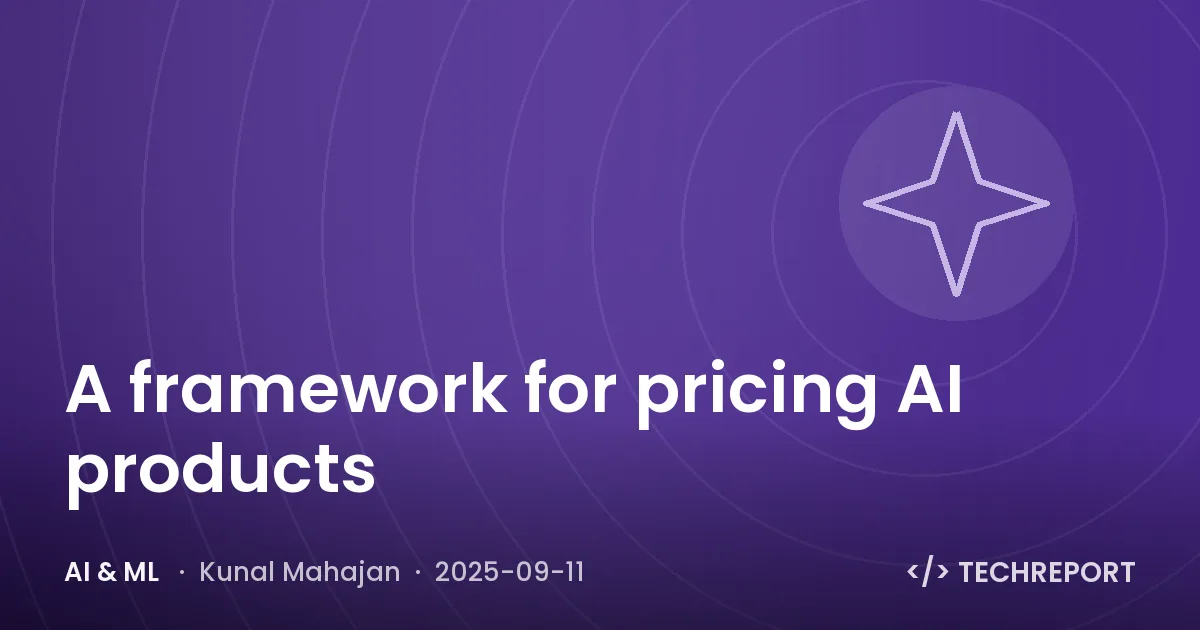 A framework for pricing AI products

AI & ML · Kunal Mahajan · 2025-09-11

</> TECHREPORT